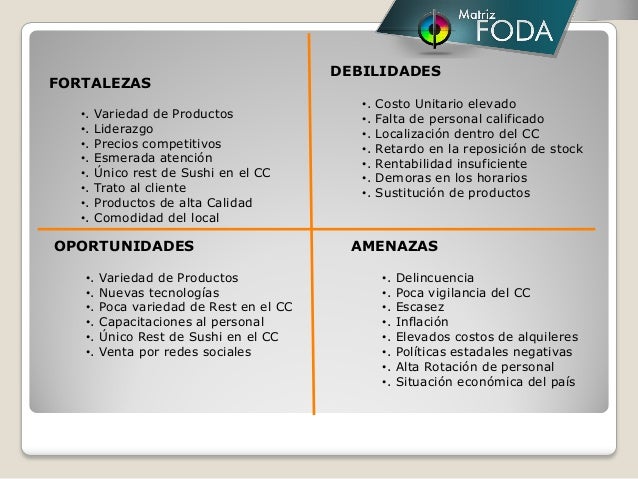 Matriz FODA

FORTALEZAS

•. Variedad de Productos
•. Liderazgo
•. Precios competitivos
•. Esmerada atención
•. Único rest de Sushi en el CC
•. Trato al cliente
•. Productos de alta Calidad
•. Comodidad del local

DEBILIDADES

•. Costo Unitario elevado
•. Falta de personal calificado
•. Localización dentro del CC
•. Retardo en la reposición de stock
•. Rentabilidad insuficiente
•. Demoras en los horarios
•. Sustitución de productos

OPORTUNIDADES

•. Variedad de Productos
•. Nuevas tecnologías
•. Poca variedad de Rest en el CC
•. Capacitaciones al personal
•. Único Rest de Sushi en el CC
•. Venta por redes sociales

AMENAZAS

•. Delincuencia
•. Poca vigilancia del CC
•. Escasez
•. Inflación
•. Elevados costos de alquileres
•. Políticas estadales negativas
•. Alta Rotación de personal
•. Situación económica del país